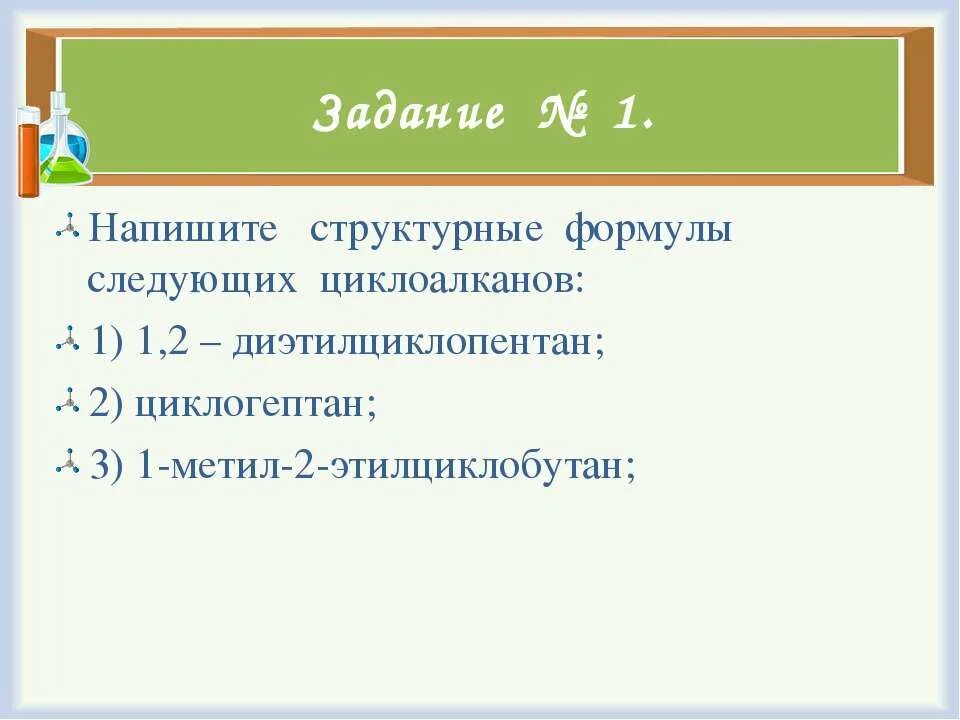 Задание № 1.

Напишите структурные формулы следующих циклоалканов:

1) 1,2 – диэтилциклопентан;

2) циклогептан;

3) 1-метил-2-этилциклобутан;